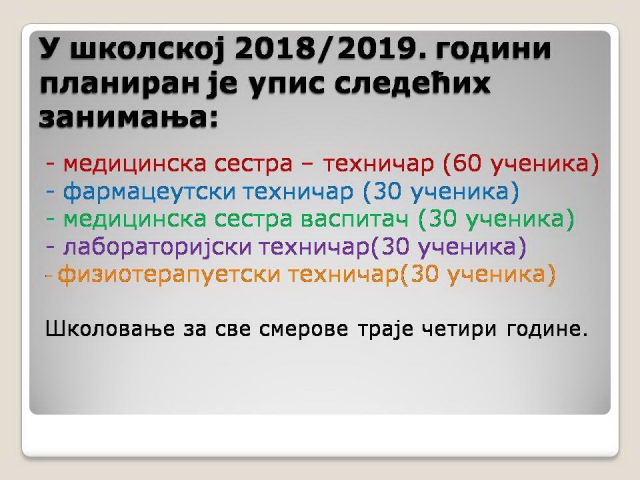 У школској 2018/2019. години планиран је упис следећих занимања:

- медицинска сестра – техничар (60 ученика)
- фармацеутски техничар (30 ученика)
- медицинска сестра васпитач (30 ученика)
- лабораторијски техничар(30 ученика)
- физиотерапуетски техничар(30 ученика)

Школовање за све смерове траје четири године.